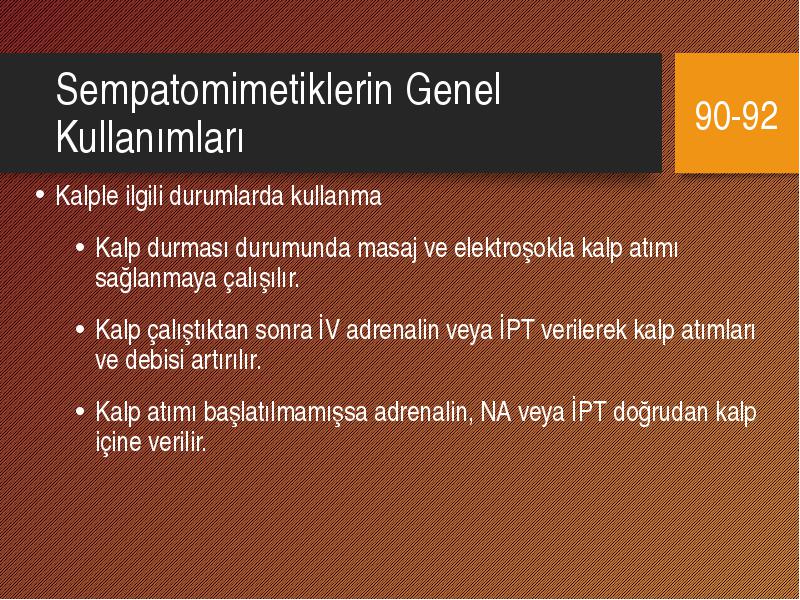 Sempatomimetiklerin Genel Kullanımları

90-92

• Kalple ilgili durumlarda kullanma

• Kalp durması durumunda masaj ve elektroşokla kalp atımı sağlanmaya çalışılır.

• Kalp çalıştıktan sonra İV adrenalin veya İPT verilerek kalp atımları ve debisi artırılır.

• Kalp atımı başlatılmamışsa adrenalin, NA veya İPT doğrudan kalp içine verilir.